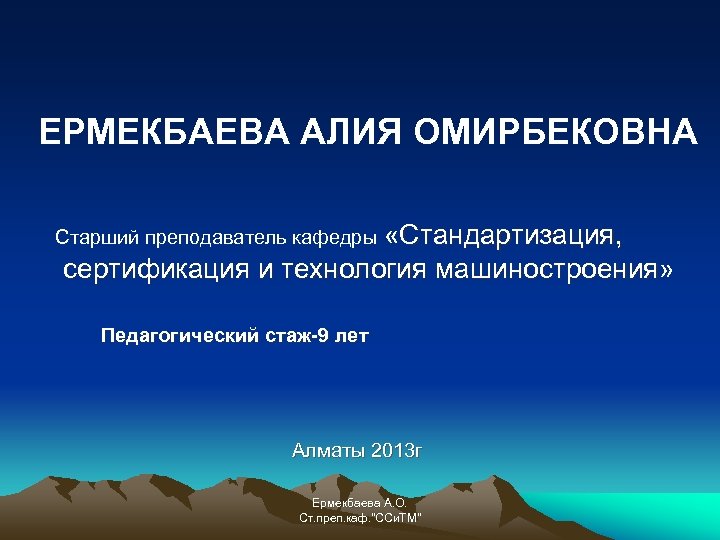 ЕРМЕКБАЕВА АЛИЯ ОМИРБЕКОВНА

Старший преподаватель кафедры «Стандартизация, сертификация и технология машиностроения»

Педагогический стаж-9 лет

Алматы 2013г

Ермекбаева А.О.
Ст.преп.каф."ССиТМ"